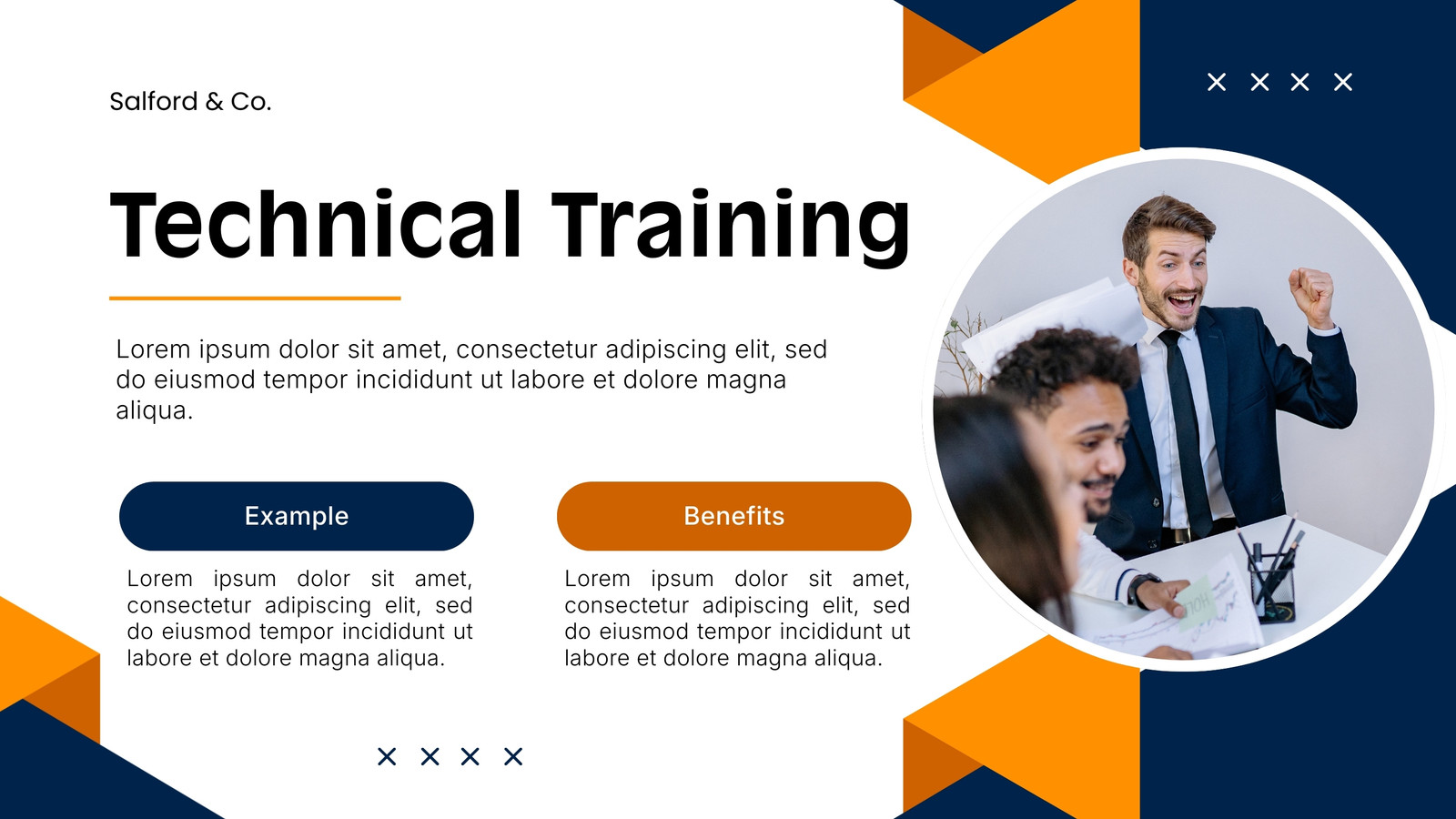 Salford & Co.

Technical Training

Lorem ipsum dolor sit amet, consectetur adipiscing elit, sed do eiusmod tempor incididunt ut labore et dolore magna aliqua.

Example

Lorem ipsum dolor sit amet, consectetur adipiscing elit, sed do eiusmod tempor incididunt ut labore et dolore magna aliqua.

Benefits

Lorem ipsum dolor sit amet, consectetur adipiscing elit, sed do eiusmod tempor incididunt ut labore et dolore magna aliqua.